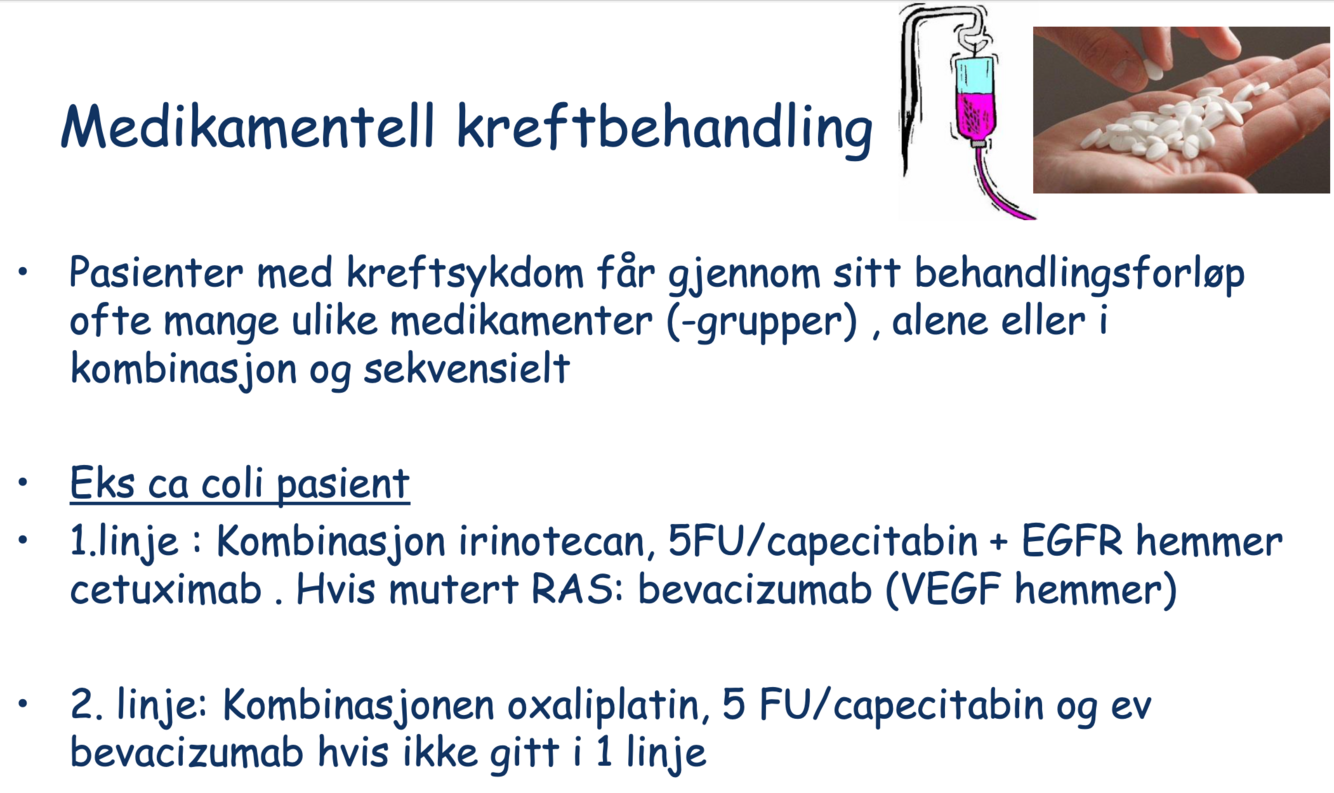 Medikamentell kreftbehandling

• Pasienter med kreftsykdom får gjennom sitt behandlingsforløp ofte mange ulike medikamenter (-grupper) , alene eller i kombinasjon og sekvensielt

• Eks ca coli pasient
• 1.linje : Kombinasjon irinotecan, 5FU/capecitabin + EGFR hemmer cetuximab . Hvis mutert RAS: bevacizumab (VEGF hemmer)

• 2. linje: Kombinasjonen oxaliplatin, 5 FU/capecitabin og ev bevacizumab hvis ikke gitt i 1 linje